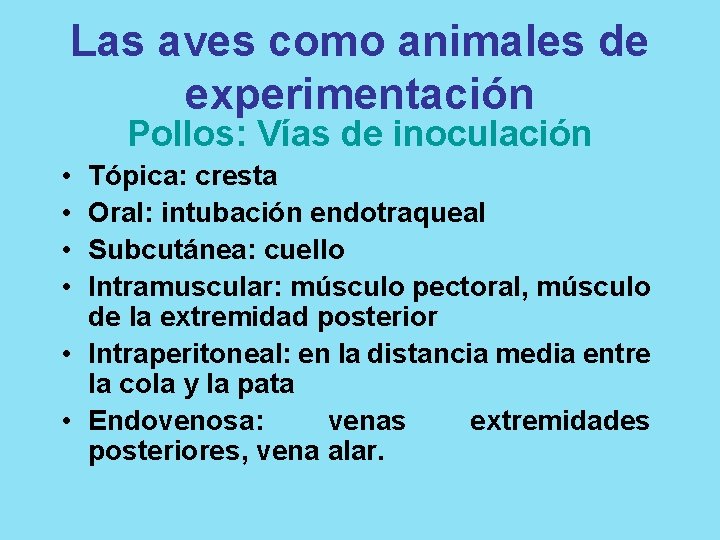 Las aves como animales de experimentación

Pollos: Vías de inoculación

• Tópica: cresta
• Oral: intubación endotraqueal
• Subcutánea: cuello
• Intramuscular: músculo pectoral, músculo de la extremidad posterior
• Intraperitoneal: en la distancia media entre la cola y la pata
• Endovenosa: venas extremidades posteriores, vena alar.